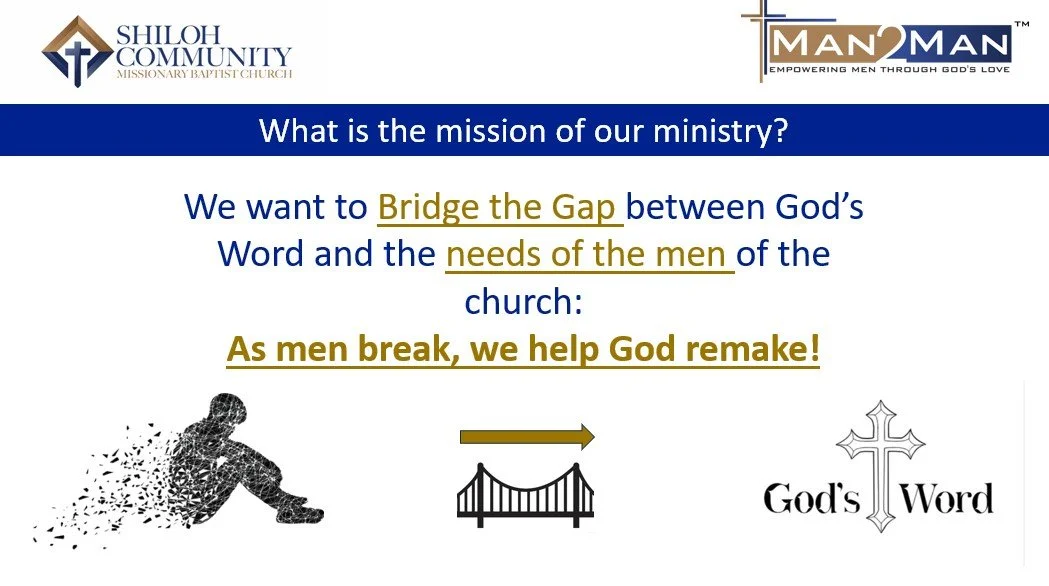 SHILOH COMMUNITY
MISSIONARY BAPTIST CHURCH

MAN2MAN™
EMPOWERING MEN THROUGH GOD'S LOVE

What is the mission of our ministry?

We want to Bridge the Gap between God's Word and the needs of the men of the church:
As men break, we help God remake!

God's Word